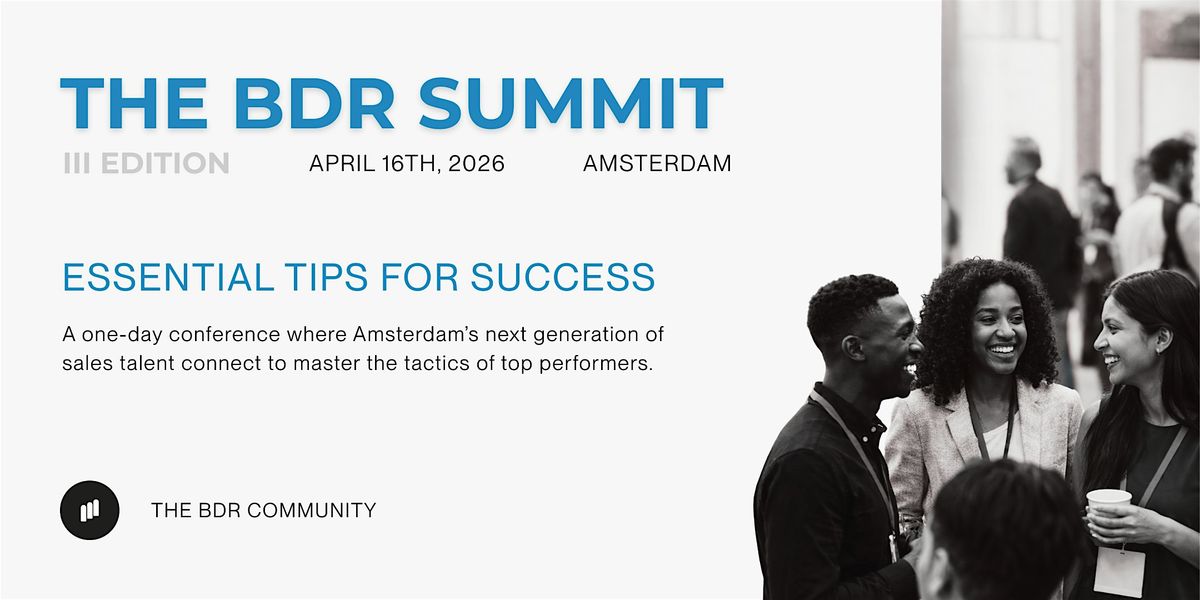 THE BDR SUMMIT

III EDITION APRIL 16TH, 2026 AMSTERDAM

ESSENTIAL TIPS FOR SUCCESS

A one-day conference where Amsterdam's next generation of sales talent connect to master the tactics of top performers.

THE BDR COMMUNITY